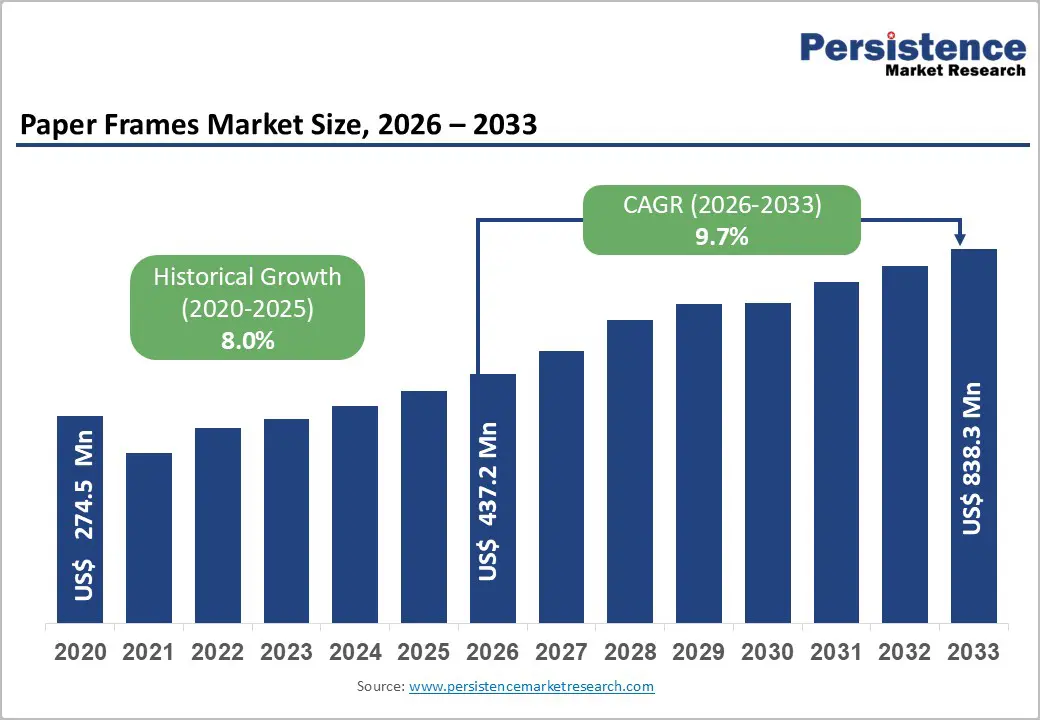 Persistence
Market Research

Paper Frames Market Size, 2026 – 2033

Historical Growth
(2020-2025)
8.0%

CAGR (2026-2033)
9.7%

US$ 274.5 Mn

US$ 437.2 Mn

US$ 838.3 Mn

2020 2021 2022 2023 2024 2025 2026 2027 2028 2029 2030 2031 2032 2033

Source: www.persistencemarketresearch.com